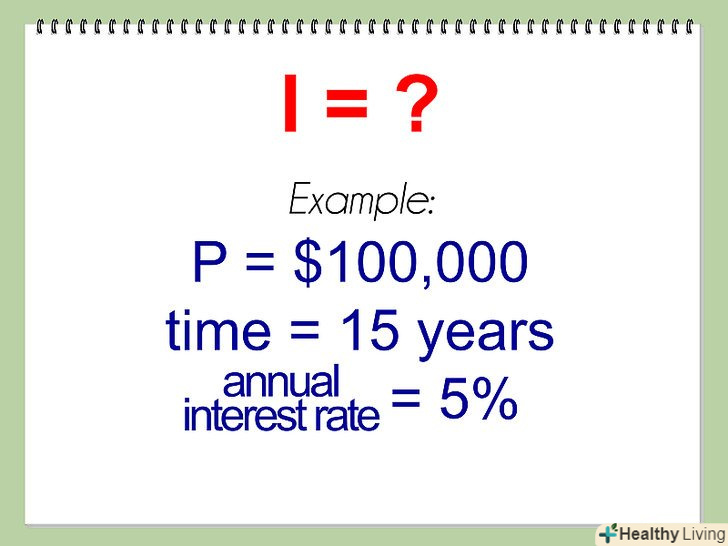 I = ?

Example:

P = $100,000

time = 15 years

annual interest rate = 5%

Healthy Living